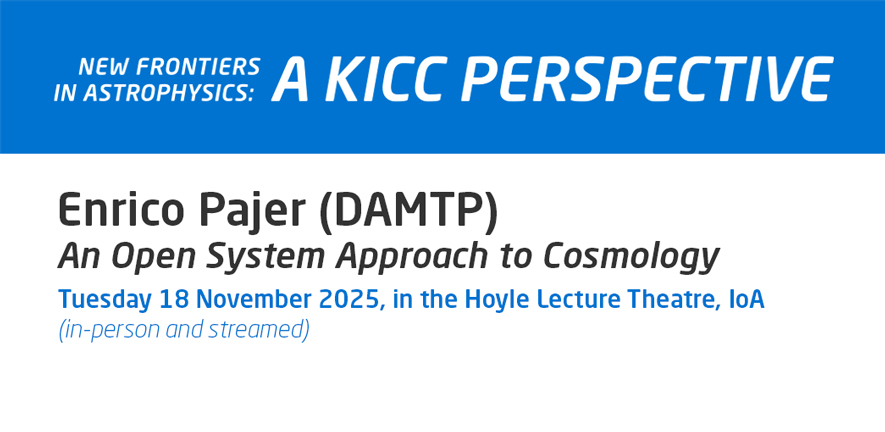 NEW FRONTIERS IN ASTROPHYSICS: A KICC PERSPECTIVE

Enrico Pajer (DAMTP)
An Open System Approach to Cosmology
Tuesday 18 November 2025, in the Hoyle Lecture Theatre, IoA
(in-person and streamed)